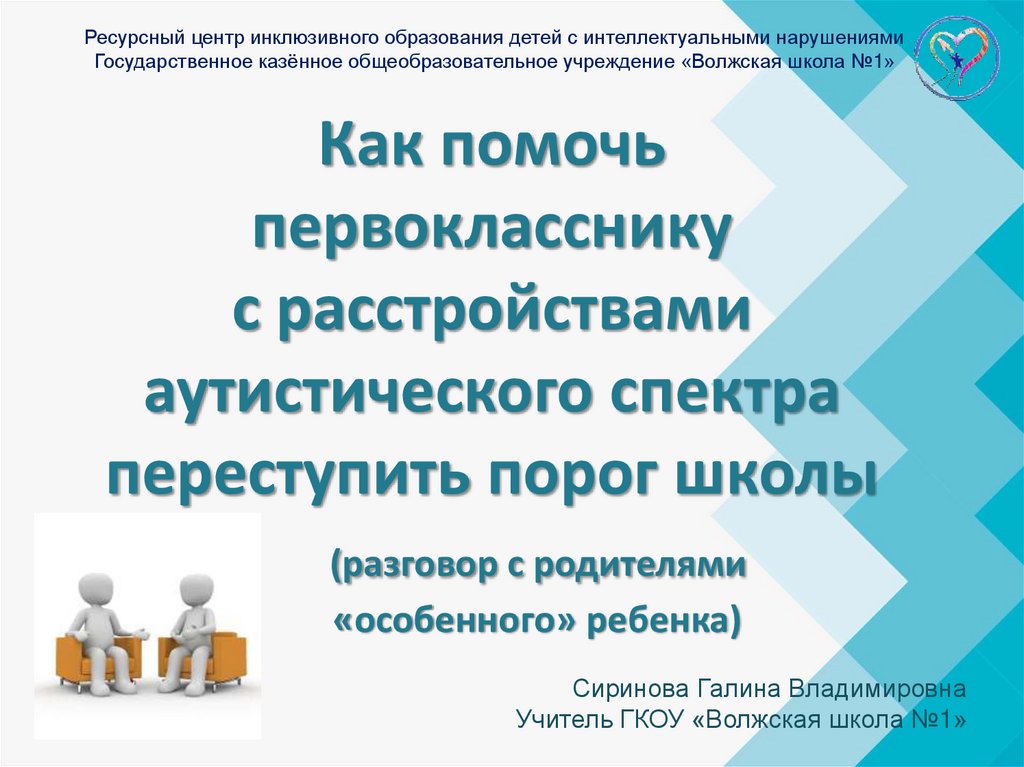 Ресурсный центр инклюзивного образования детей с интеллектуальными нарушениями
Государственное казённое общеобразовательное учреждение «Волжская школа №1»

Как помочь первокласснику с расстройствами аутистического спектра переступить порог школы

(разговор с родителями «особенного» ребенка)

Сиринова Галина Владимировна
Учитель ГКОУ «Волжская школа №1»